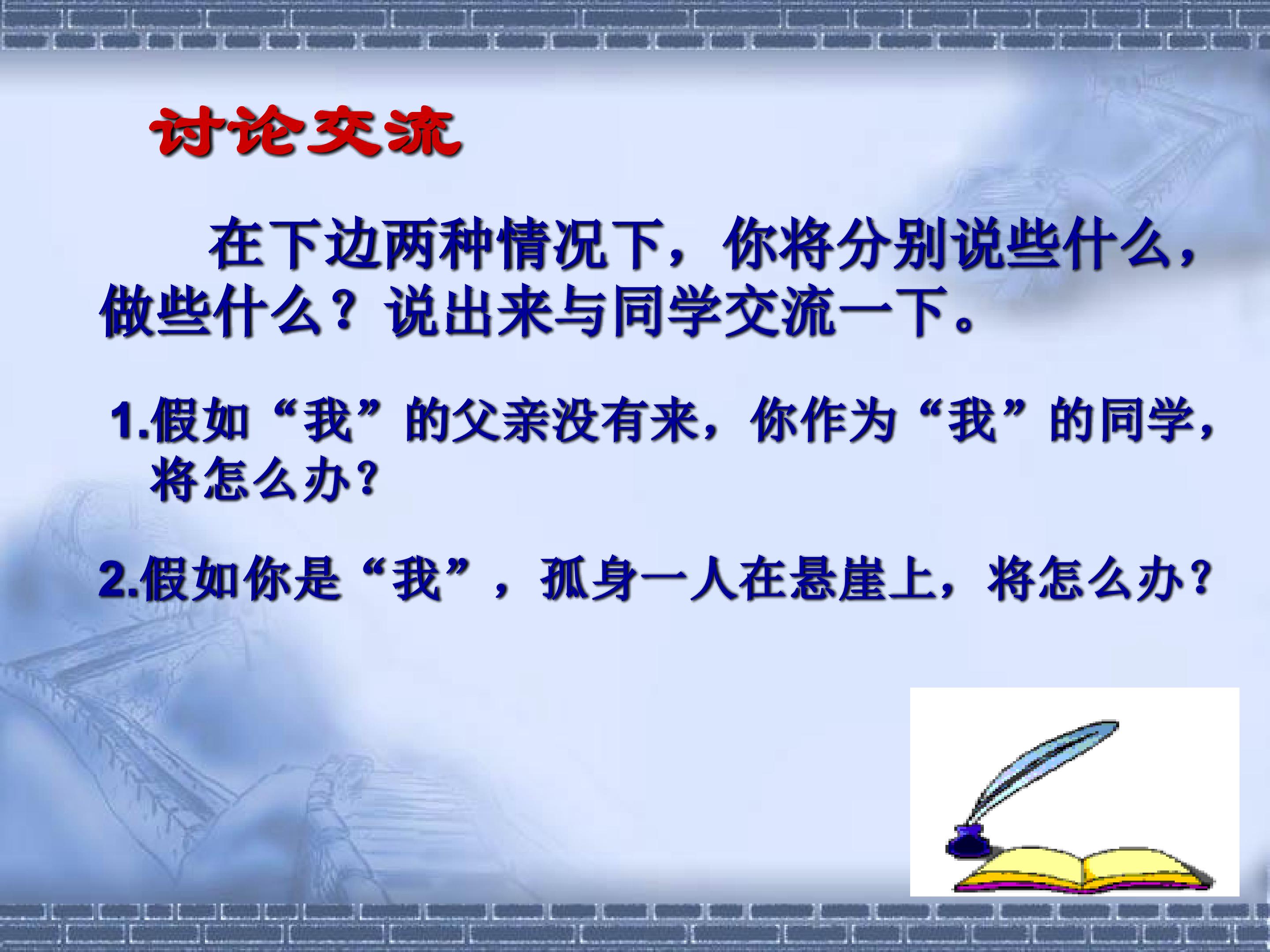 讨论交流

在下边两种情况下，你将分别说些什么，做些什么？说出来与同学交流一下。

1.假如“我”的父亲没有来，你作为“我”的同学，将怎么办？

2.假如你是“我”，孤身一人在悬崖上，将怎么办？